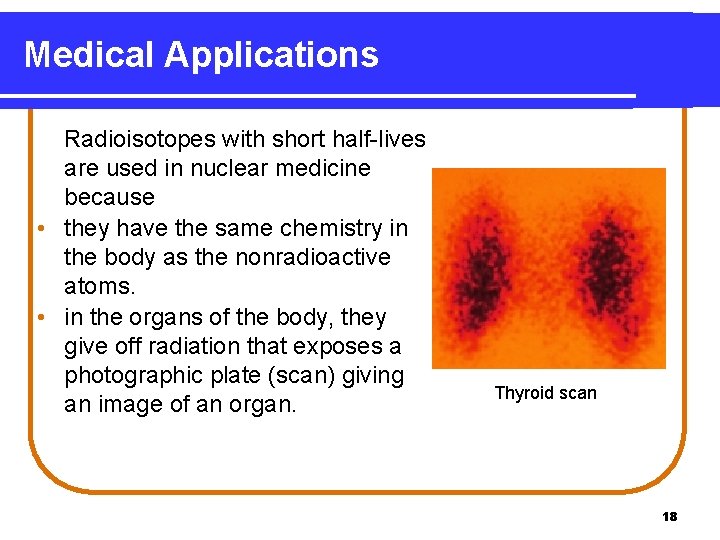 Medical Applications

Radioisotopes with short half-lives are used in nuclear medicine because

• they have the same chemistry in the body as the nonradioactive atoms.
• in the organs of the body, they give off radiation that exposes a photographic plate (scan) giving an image of an organ.

Thyroid scan

18